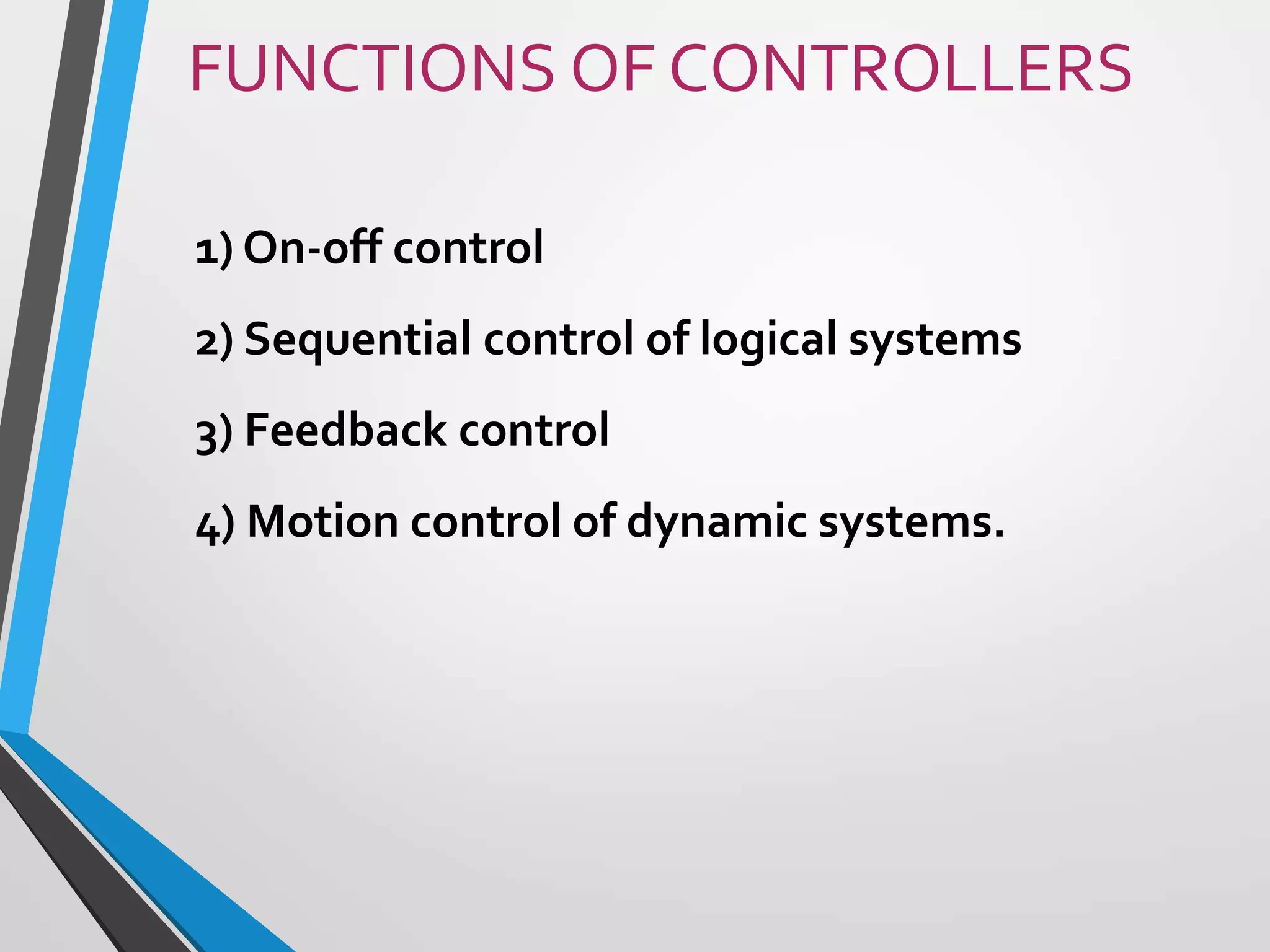 FUNCTIONS OF CONTROLLERS

1) On-off control

2) Sequential control of logical systems

3) Feedback control

4) Motion control of dynamic systems.